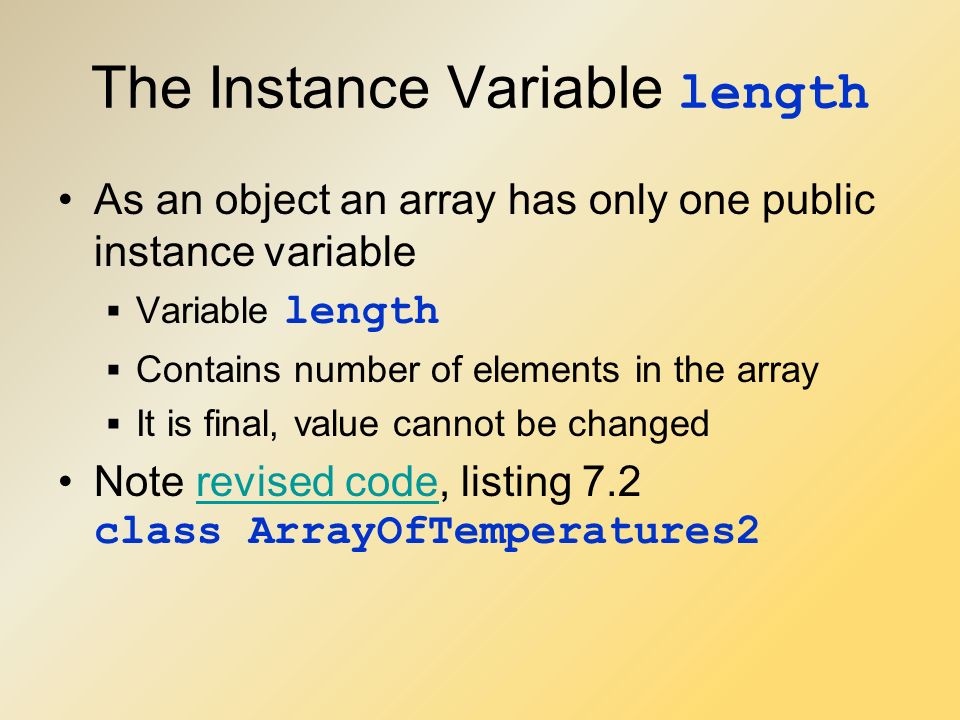 The Instance Variable length

• As an object an array has only one public instance variable
  ▪ Variable length
  ▪ Contains number of elements in the array
  ▪ It is final, value cannot be changed
• Note revised code, listing 7.2 class ArrayOfTemperatures2